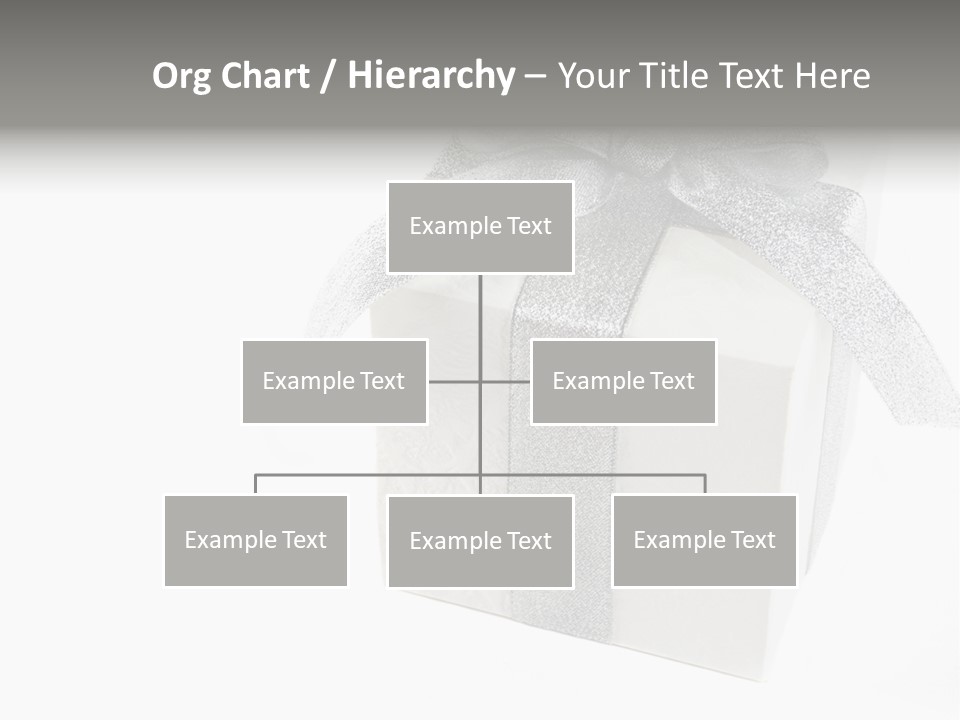 Org Chart / Hierarchy – Your Title Text Here

Example Text

Example Text

Example Text

Example Text

Example Text

Example Text